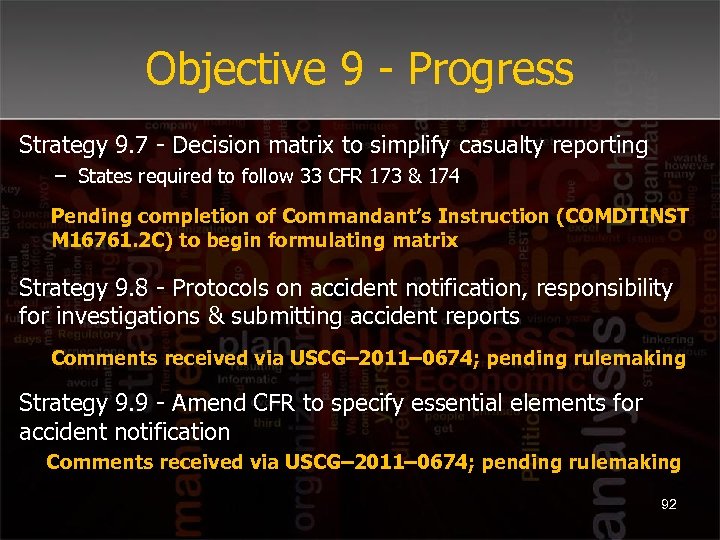 Objective 9 - Progress

Strategy 9.7 - Decision matrix to simplify casualty reporting

– States required to follow 33 CFR 173 & 174

Pending completion of Commandant's Instruction (COMDTINST M16761.2C) to begin formulating matrix

Strategy 9.8 - Protocols on accident notification, responsibility for investigations & submitting accident reports

Comments received via USCG–2011–0674; pending rulemaking

Strategy 9.9 - Amend CFR to specify essential elements for accident notification

Comments received via USCG–2011–0674; pending rulemaking

92